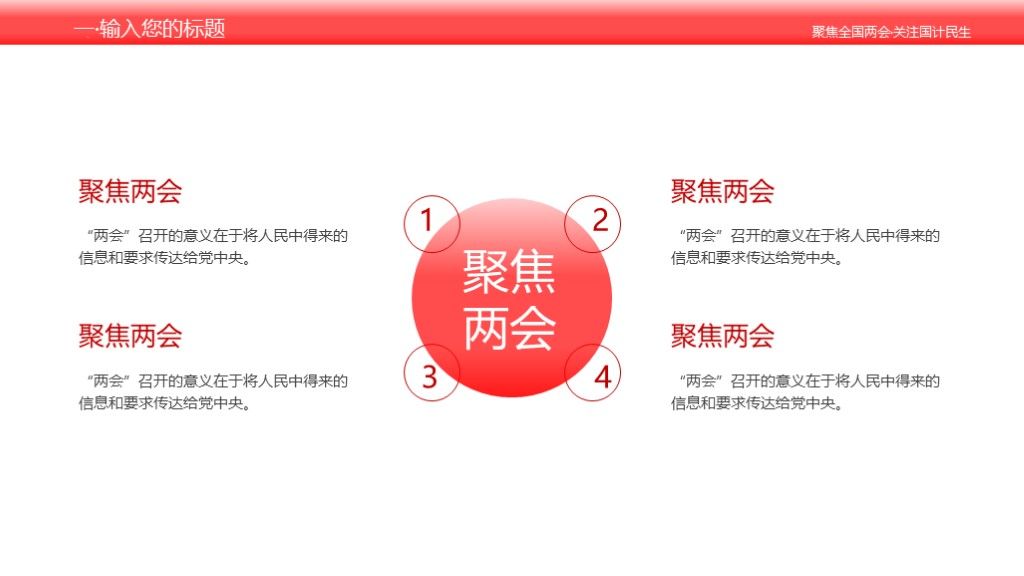 一·输入您的标题

聚焦全国两会·关注国计民生

聚焦两会

“两会”召开的意义在于将人民中得来的信息和要求传达给党中央。

聚焦两会

“两会”召开的意义在于将人民中得来的信息和要求传达给党中央。

1

2

聚焦两会

3

4

聚焦两会

“两会”召开的意义在于将人民中得来的信息和要求传达给党中央。

聚焦两会

“两会”召开的意义在于将人民中得来的信息和要求传达给党中央。